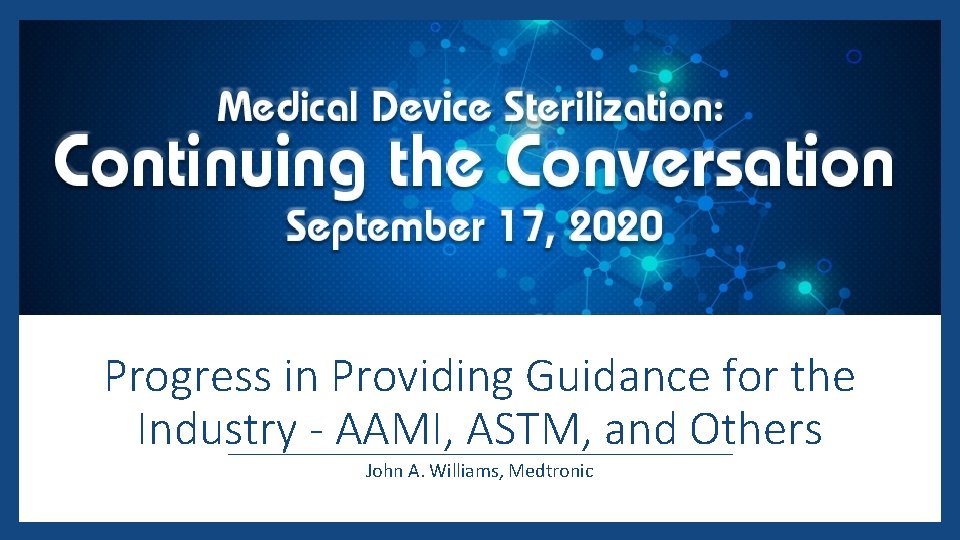 Medical Device Sterilization:
Continuing the Conversation
September 17, 2020

Progress in Providing Guidance for the Industry - AAMI, ASTM, and Others

John A. Williams, Medtronic